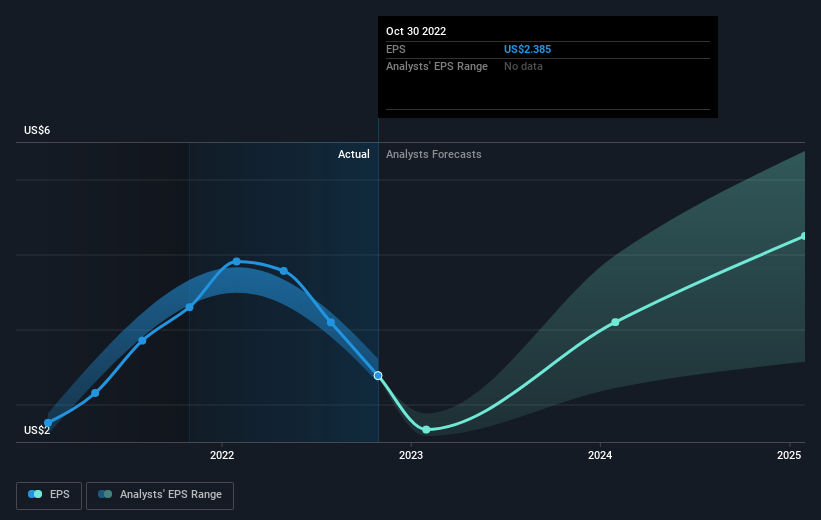 Oct 30 2022
EPS US$2.385
Analysts' EPS Range No data

US$6
Actual Analysts Forecasts
US$2
2022 2023 2024 2025

EPS Analysts' EPS Range